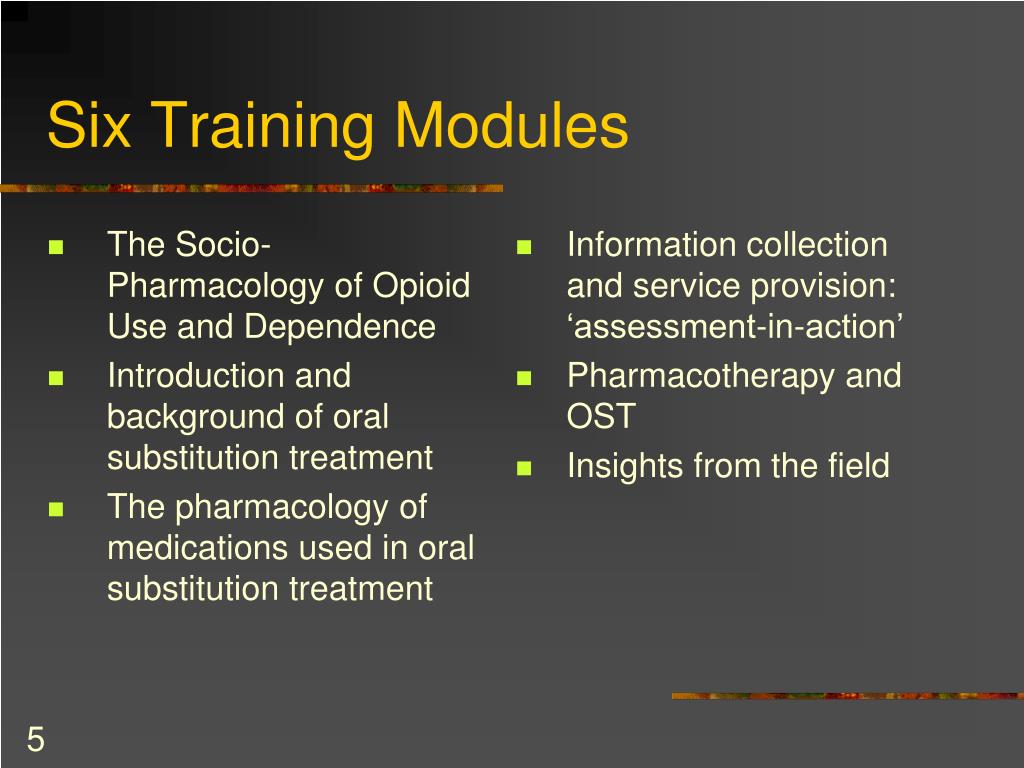 Six Training Modules

- The Socio-Pharmacology of Opioid Use and Dependence
- Introduction and background of oral substitution treatment
- The pharmacology of medications used in oral substitution treatment

- Information collection and service provision: ‘assessment-in-action’
- Pharmacotherapy and OST
- Insights from the field

5